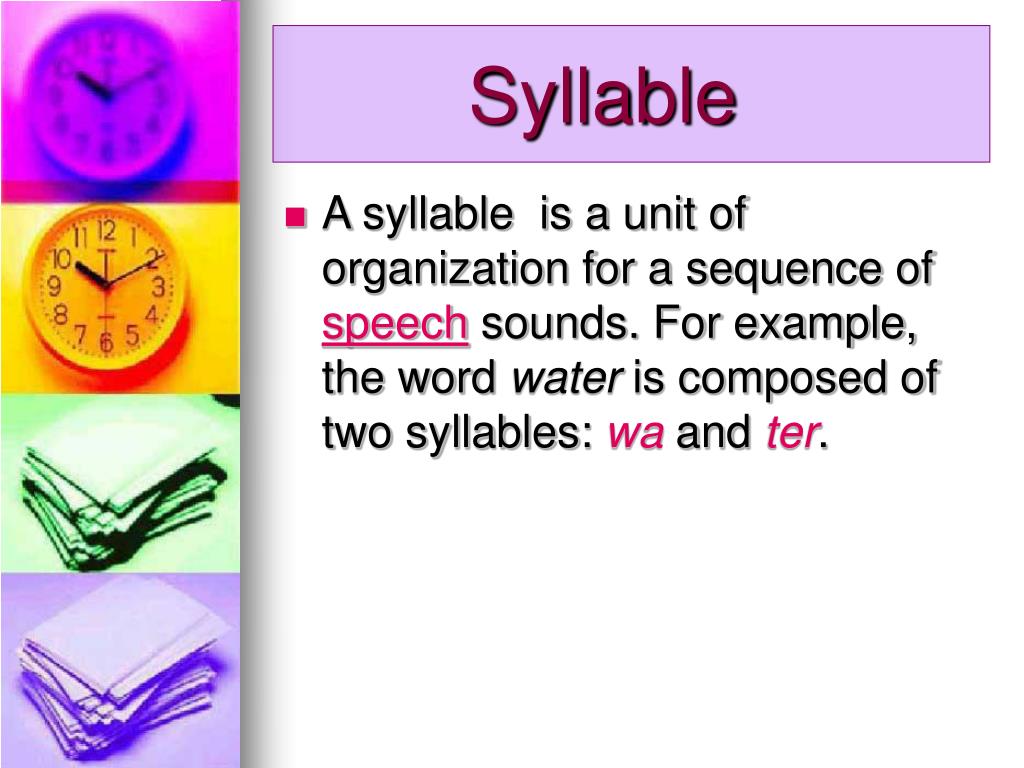 Syllable

A syllable is a unit of organization for a sequence of speech sounds. For example, the word water is composed of two syllables: wa and ter.